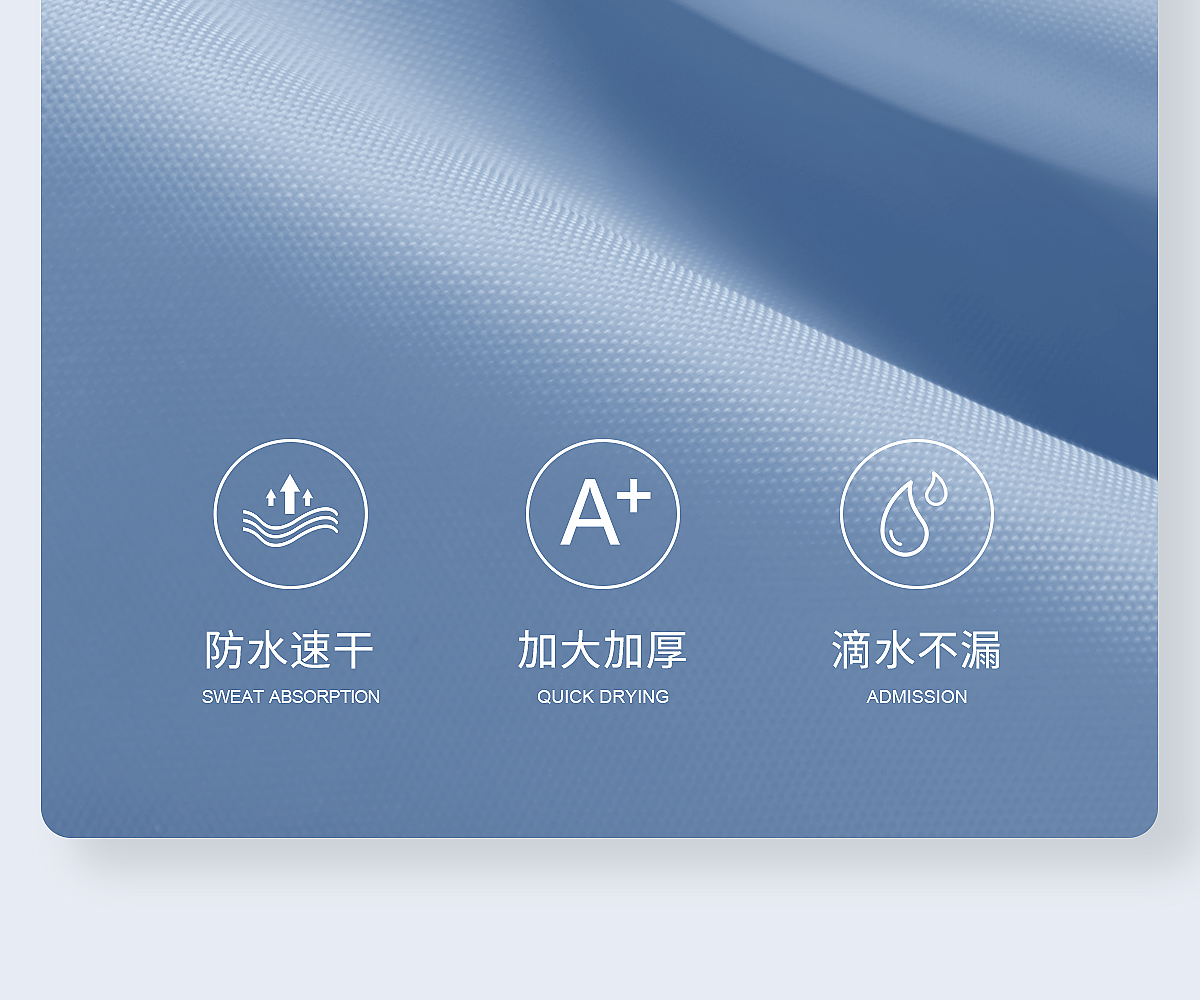 A+

防水速干
SWEAT ABSORPTION

加大加厚
QUICK DRYING

滴水不漏
ADMISSION